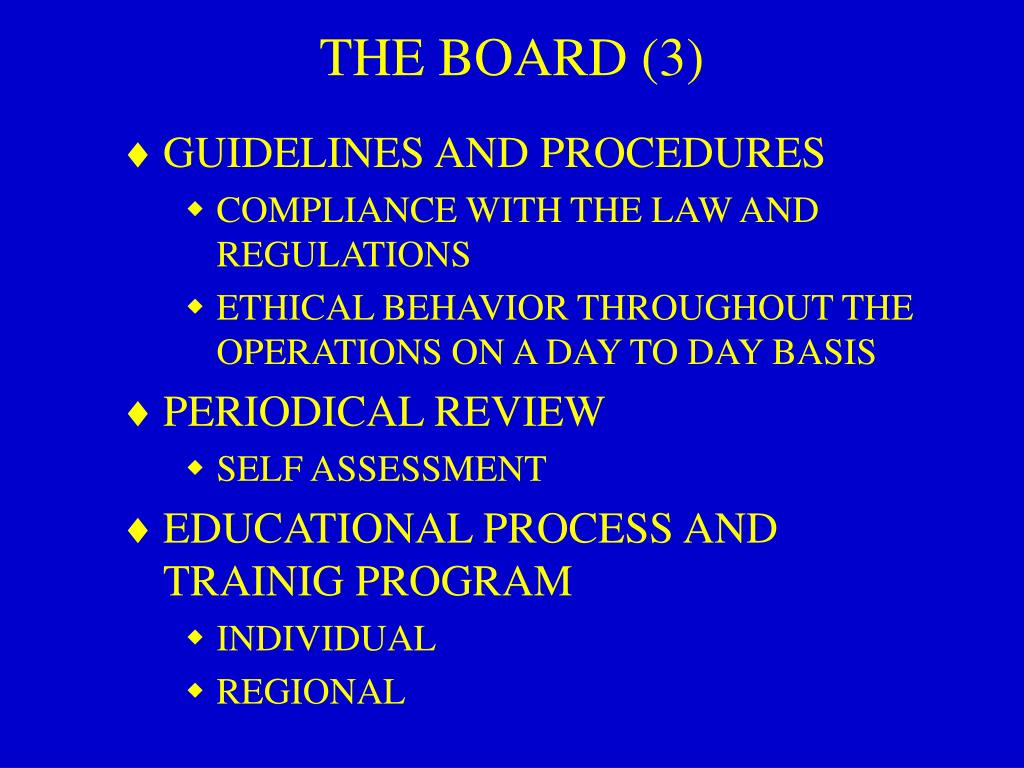 THE BOARD (3)

♦ GUIDELINES AND PROCEDURES
  ◆ COMPLIANCE WITH THE LAW AND REGULATIONS
  ◆ ETHICAL BEHAVIOR THROUGHOUT THE OPERATIONS ON A DAY TO DAY BASIS
♦ PERIODICAL REVIEW
  ◆ SELF ASSESSMENT
♦ EDUCATIONAL PROCESS AND TRAINIG PROGRAM
  ◆ INDIVIDUAL
  ◆ REGIONAL